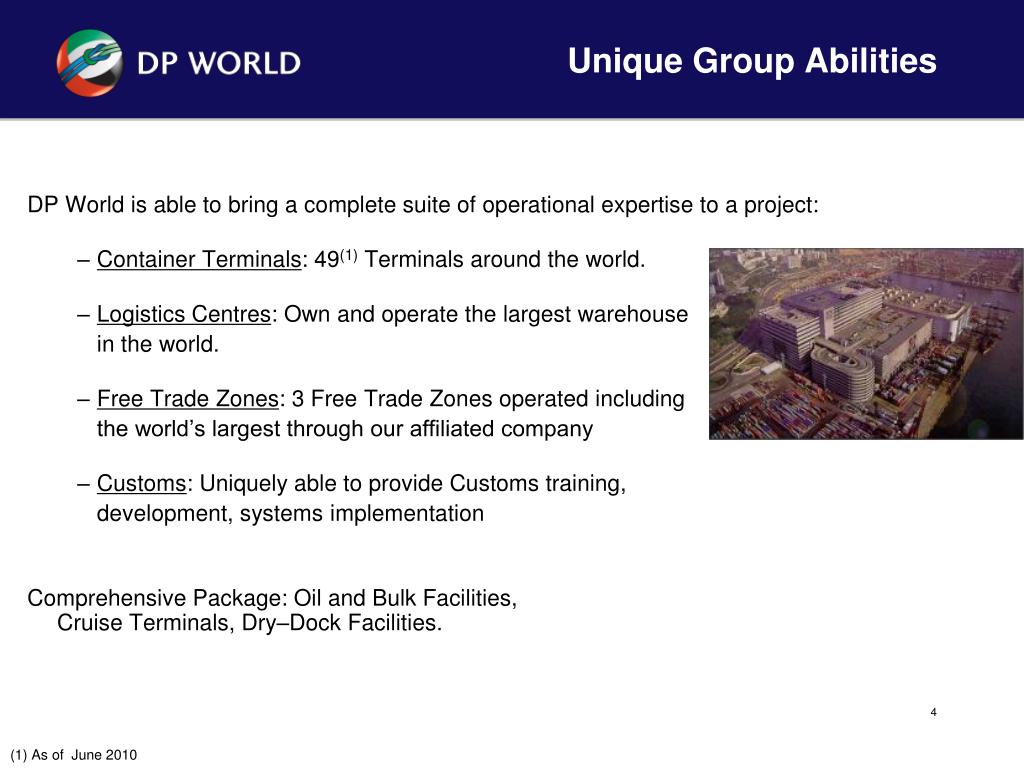 DP WORLD

Unique Group Abilities

DP World is able to bring a complete suite of operational expertise to a project:

– Container Terminals: 49$^{(1)}$ Terminals around the world.

– Logistics Centres: Own and operate the largest warehouse in the world.

– Free Trade Zones: 3 Free Trade Zones operated including the world’s largest through our affiliated company

– Customs: Uniquely able to provide Customs training, development, systems implementation

Comprehensive Package: Oil and Bulk Facilities, Cruise Terminals, Dry–Dock Facilities.

4

(1) As of June 2010